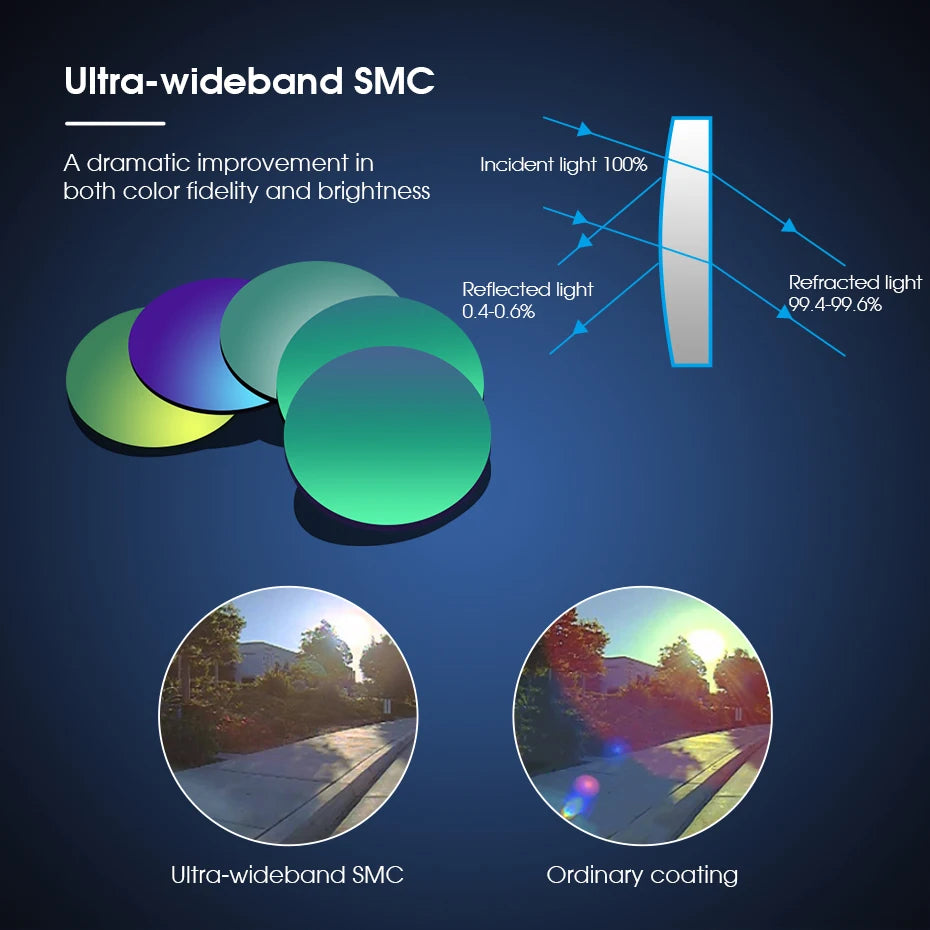 Ultra-wideband SMC

A dramatic improvement in both color fidelity and brightness

Incident light 100%

Reflected light
0.4-0.6%

Refracted light
99.4-99.6%

Ultra-wideband SMC

Ordinary coating